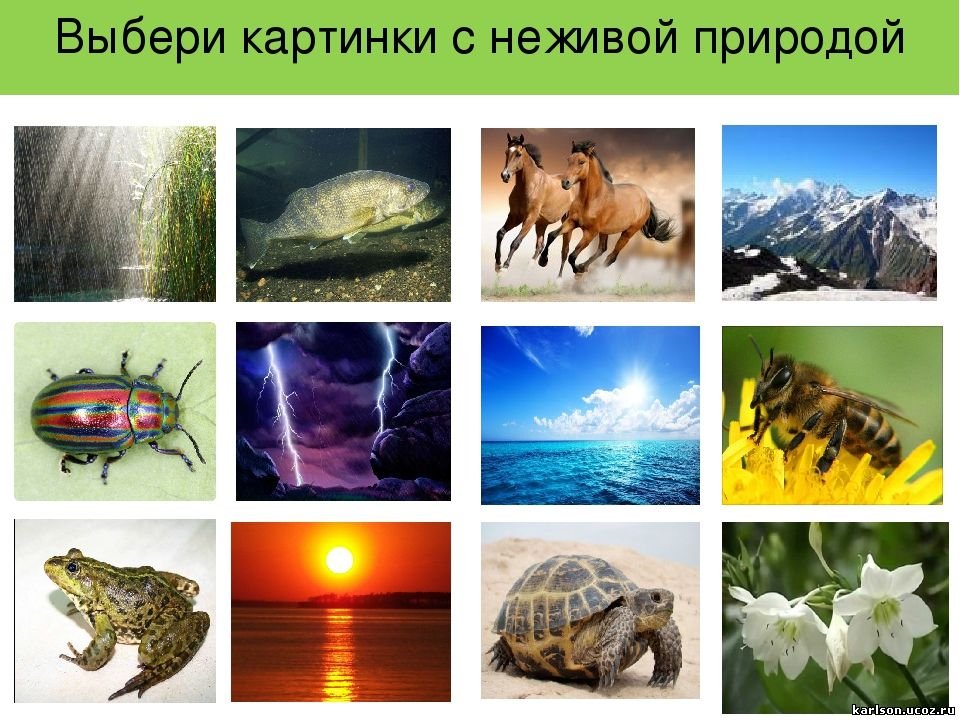 Выбери картинки с неживой природой

karlson.ucoz.ru